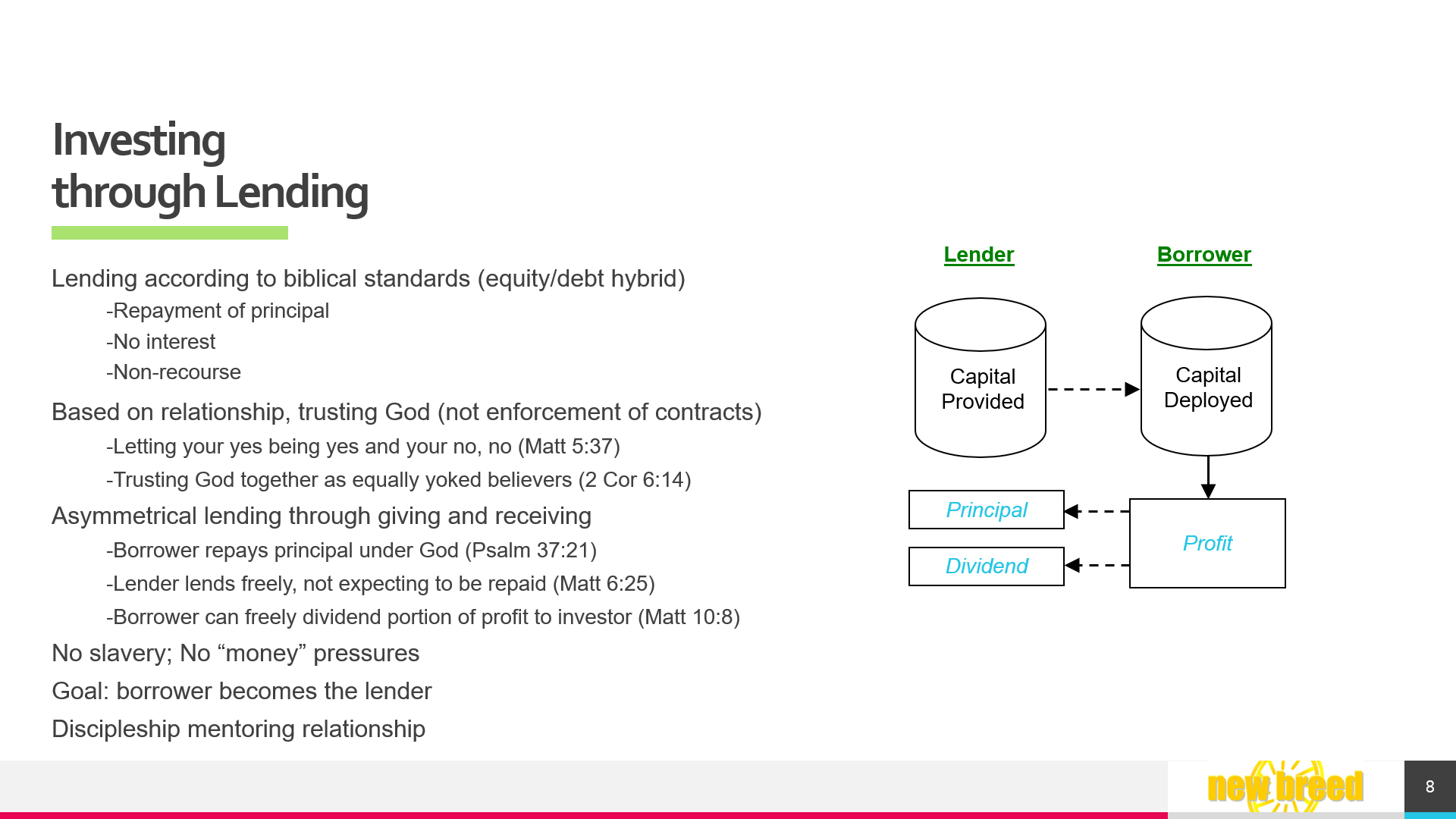 Investing through Lending

Lending according to biblical standards (equity/debt hybrid)

-Repayment of principal

-No interest

-Non-recourse

Based on relationship, trusting God (not enforcement of contracts)

-Letting your yes being yes and your no, no (Matt 5:37)

-Trusting God together as equally yoked believers (2 Cor 6:14)

Asymmetrical lending through giving and receiving

-Borrower repays principal under God (Psalm 37:21)

-Lender lends freely, not expecting to be repaid (Matt 6:25)

-Borrower can freely dividend portion of profit to investor (Matt 10:8)

No slavery; No “money” pressures

Goal: borrower becomes the lender

Discipleship mentoring relationship

Lender

Borrower

Capital Provided

Capital Deployed

Principal

Dividend

Profit

new breed

8